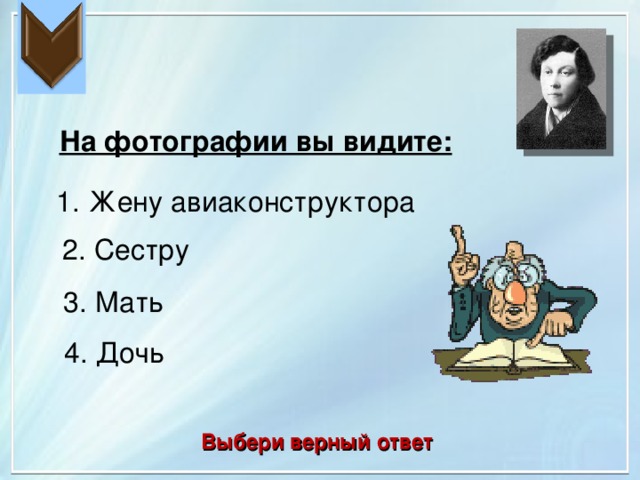 На фотографии вы видите:

1. Жену авиаконструктора

2. Сестру

3. Мать

4. Дочь

Выбери верный ответ